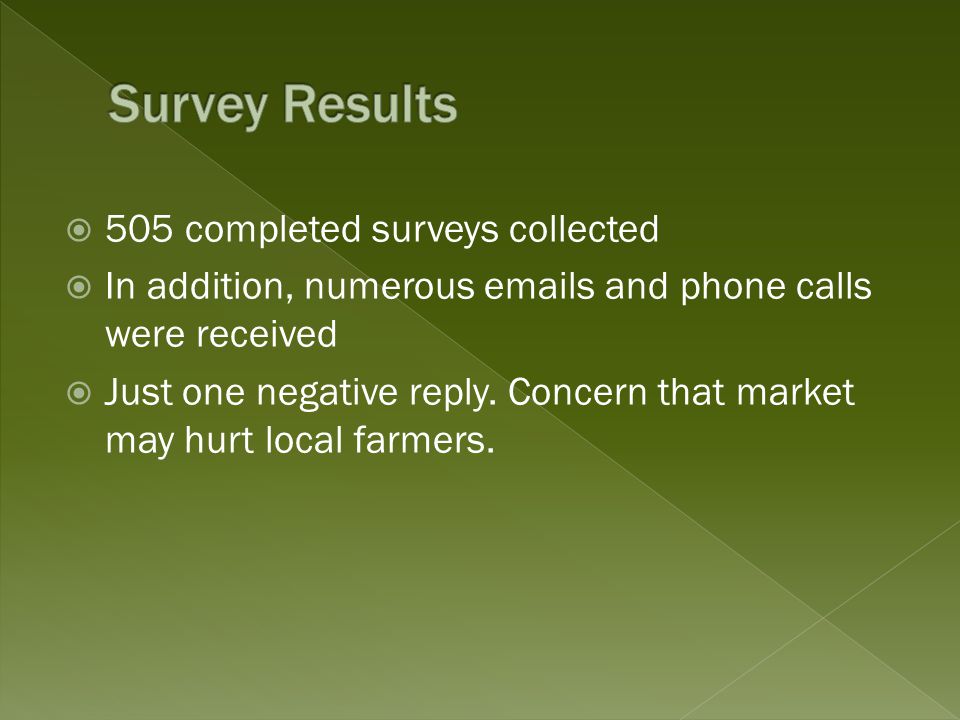 Survey Results

505 completed surveys collected

In addition, numerous emails and phone calls were received

Just one negative reply. Concern that market may hurt local farmers.